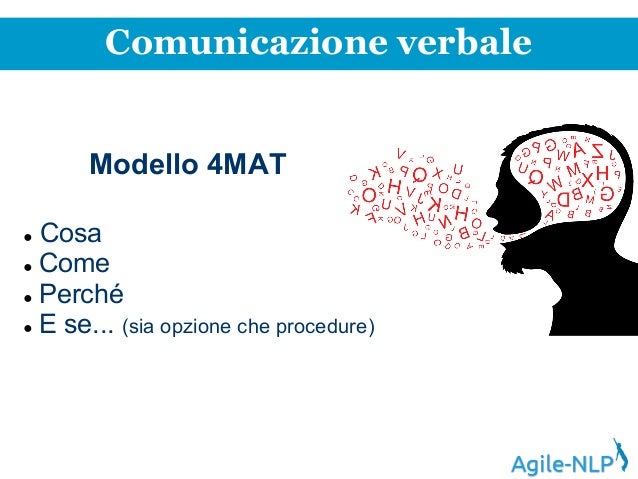 Comunicazione verbale

Modello 4MAT

- Cosa
- Come
- Perché
- E se... (sia opzione che procedure)

Agile-NLP